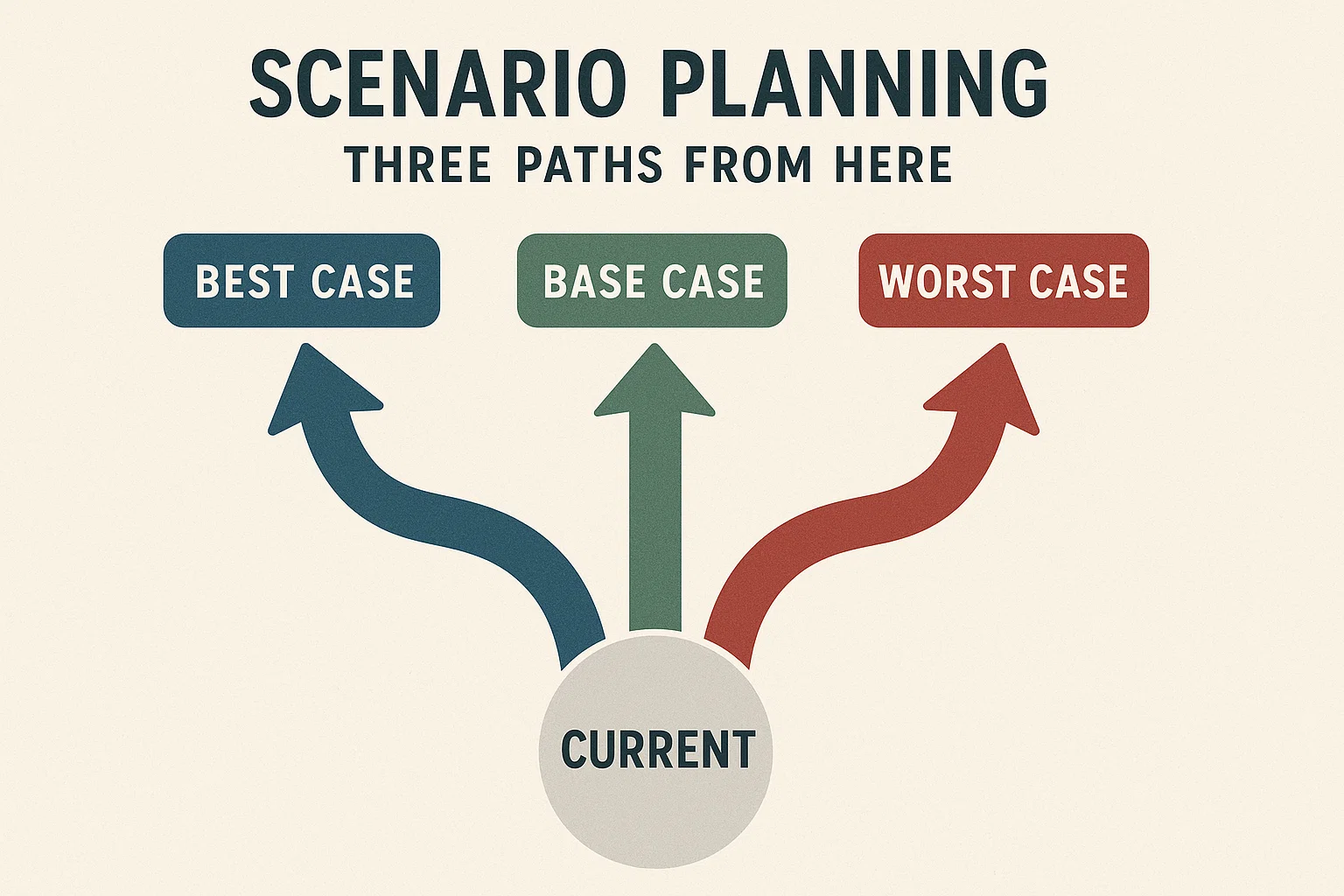 SCENARIO PLANNING
THREE PATHS FROM HERE

BEST CASE

BASE CASE

WORST CASE

CURRENT